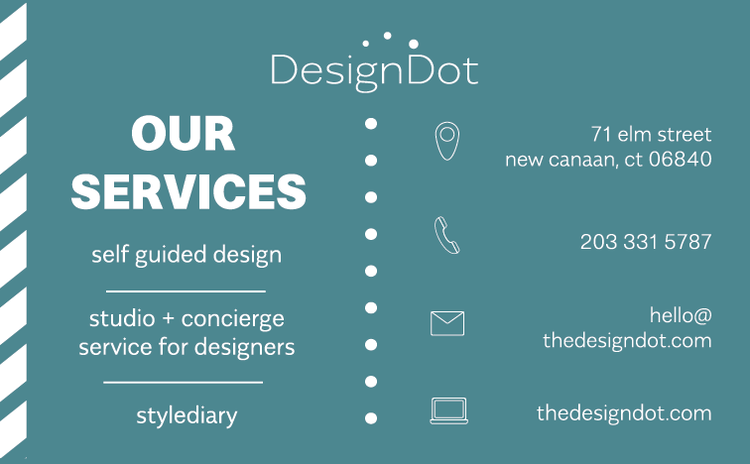 DesignDot

OUR SERVICES

self guided design

studio + concierge service for designers

stylediary

71 elm street
new canaan, ct 06840

203 331 5787

hello@
thedesigndot.com

thedesigndot.com